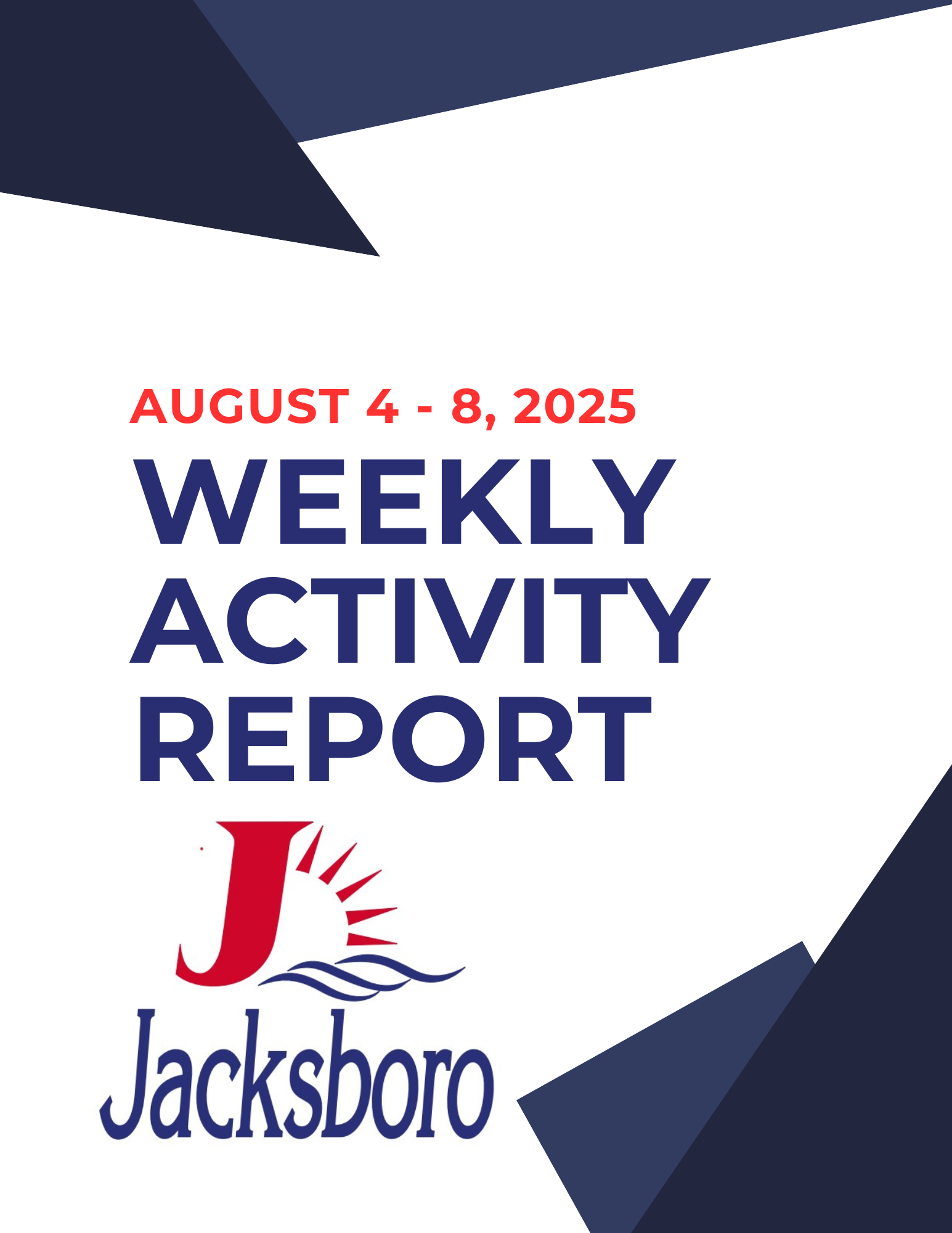 AUGUST 4 - 8, 2025

WEEKLY ACTIVITY REPORT

J

Jacksboro